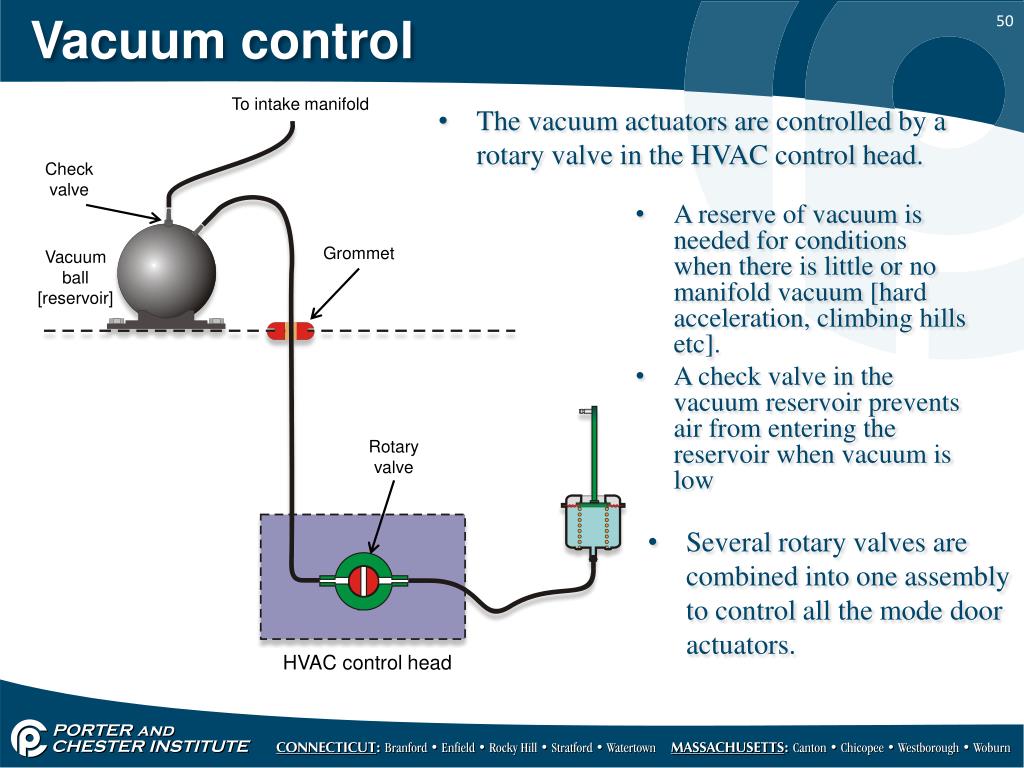 Vacuum control

50

To intake manifold

Check valve

Vacuum ball [reservoir]

Grommet

Rotary valve

HVAC control head

• The vacuum actuators are controlled by a rotary valve in the HVAC control head.

• A reserve of vacuum is needed for conditions when there is little or no manifold vacuum [hard acceleration, climbing hills etc].

• A check valve in the vacuum reservoir prevents air from entering the reservoir when vacuum is low

• Several rotary valves are combined into one assembly to control all the mode door actuators.

PORTER AND CHESTER INSTITUTE

CONNECTICUT: Branford • Enfield • Rocky Hill • Stratford • Watertown MASSACHUSETTS: Canton • Chicopee • Westborough • Woburn